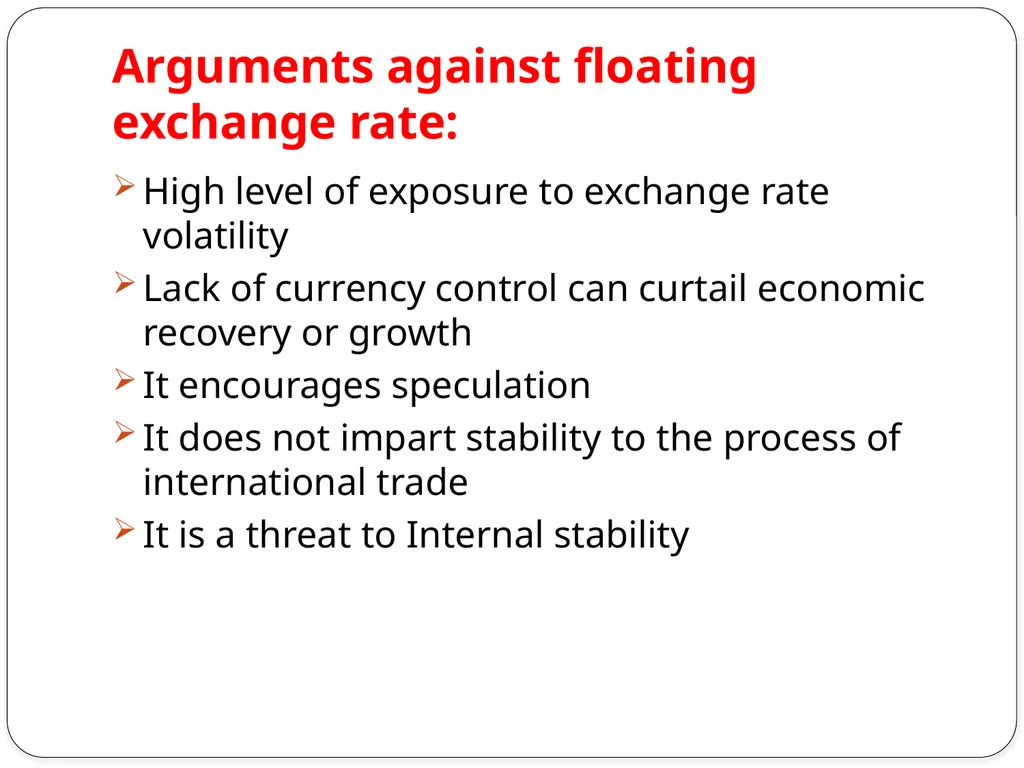 Arguments against floating exchange rate:

➢ High level of exposure to exchange rate volatility
➢ Lack of currency control can curtail economic recovery or growth
➢ It encourages speculation
➢ It does not impart stability to the process of international trade
➢ It is a threat to Internal stability